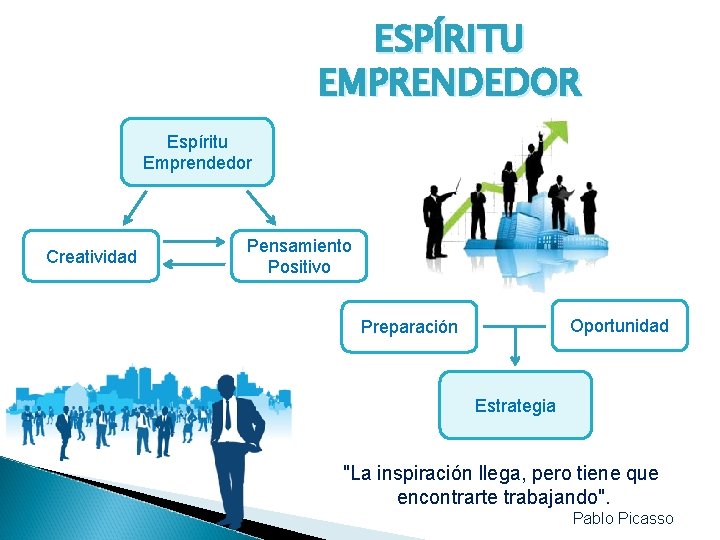 ESPÍRITU EMPRENDEDOR

Espíritu Emprendedor

Creatividad

Pensamiento Positivo

Preparación

Oportunidad

Estrategia

"La inspiración llega, pero tiene que encontrarte trabajando".

Pablo Picasso